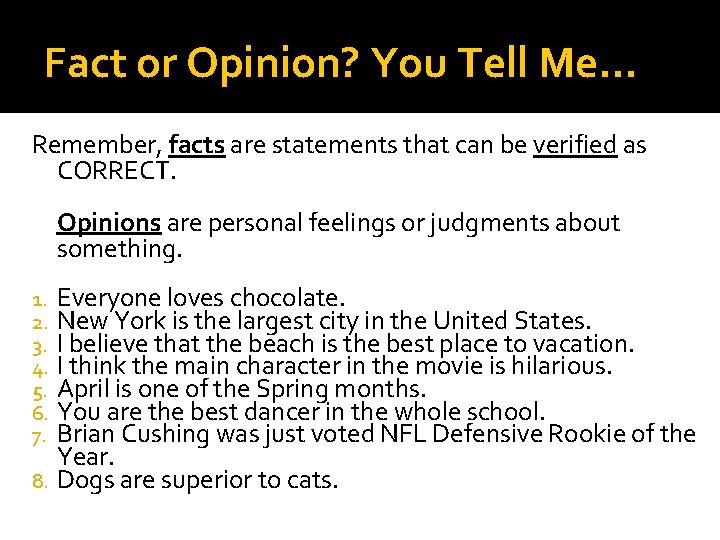 Fact or Opinion? You Tell Me…

Remember, facts are statements that can be verified as CORRECT.

Opinions are personal feelings or judgments about something.

1. Everyone loves chocolate.
2. New York is the largest city in the United States.
3. I believe that the beach is the best place to vacation.
4. I think the main character in the movie is hilarious.
5. April is one of the Spring months.
6. You are the best dancer in the whole school.
7. Brian Cushing was just voted NFL Defensive Rookie of the Year.
8. Dogs are superior to cats.